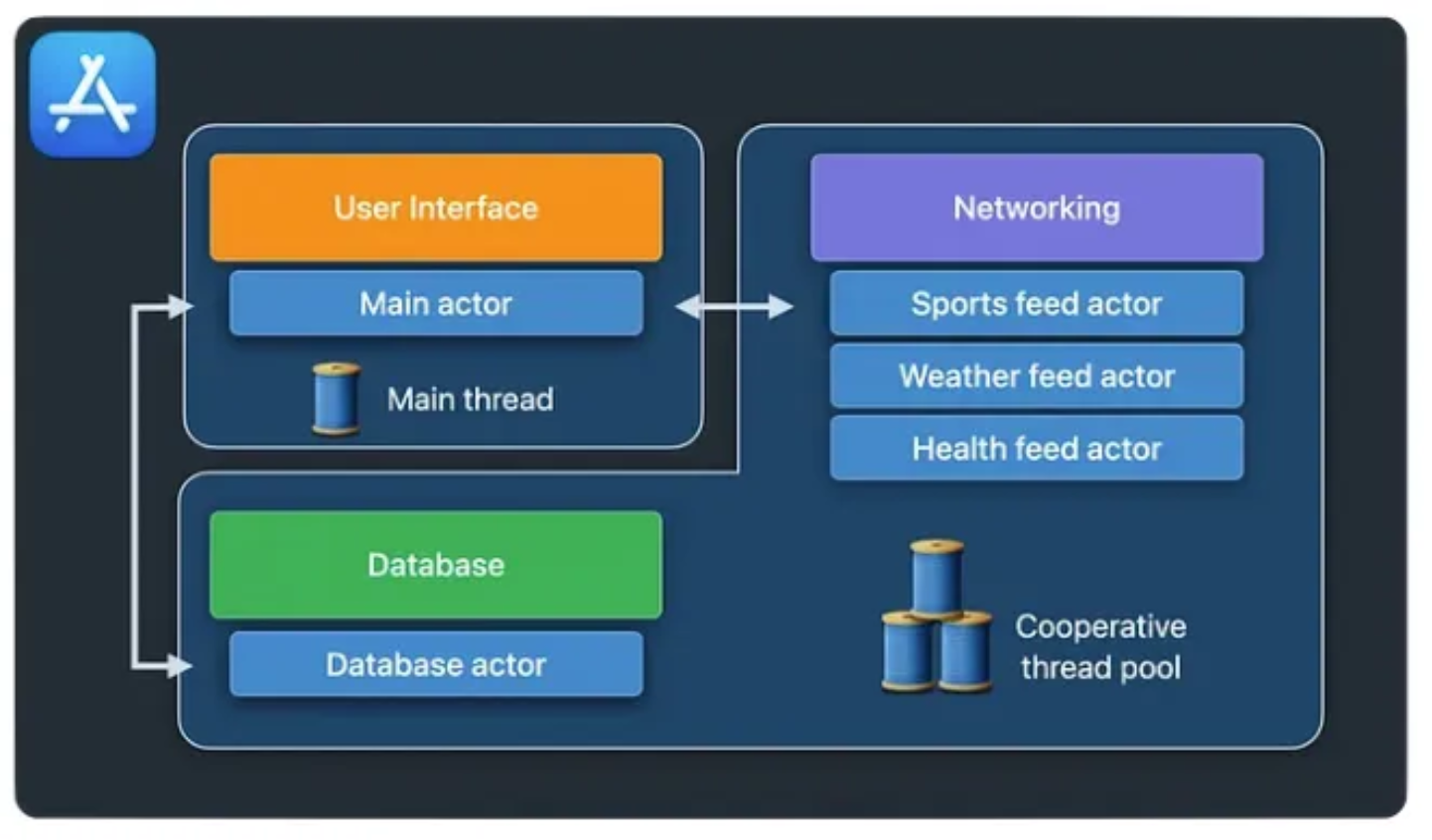 User Interface

Main actor

Main thread

Networking

Sports feed actor

Weather feed actor

Health feed actor

Database

Database actor

Cooperative thread pool